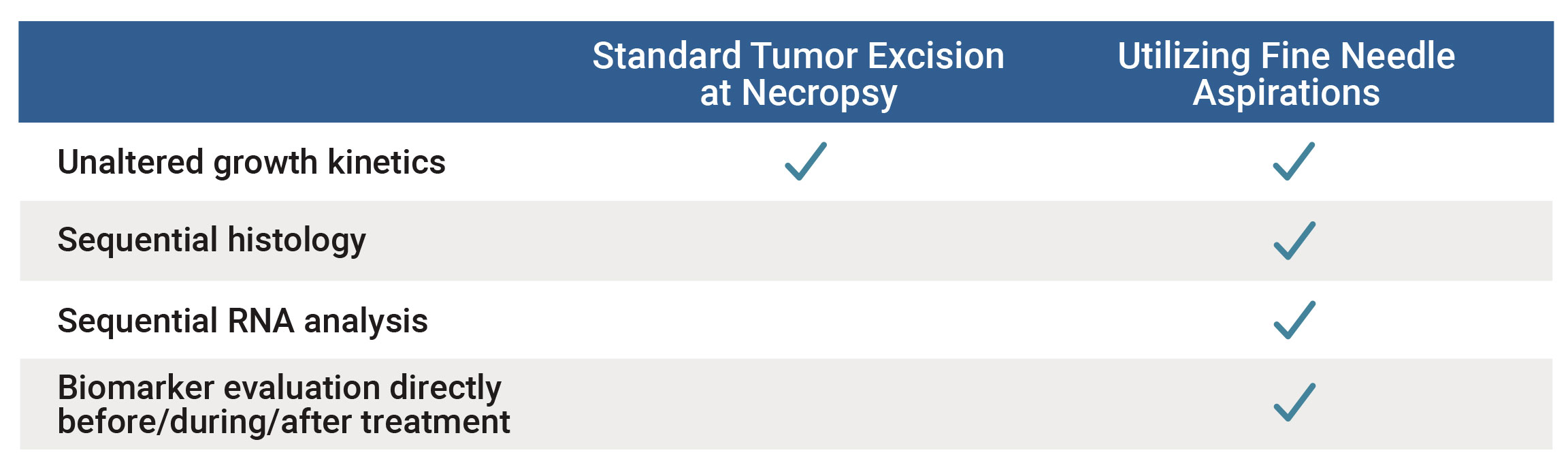 | | Standard Tumor Excision at Necropsy | Utilizing Fine Needle Aspirations |
|---|---|---|
| Unaltered growth kinetics | ✓ | ✓ |
| Sequential histology | | ✓ |
| Sequential RNA analysis | | ✓ |
| Biomarker evaluation directly before/during/after treatment | | ✓ |